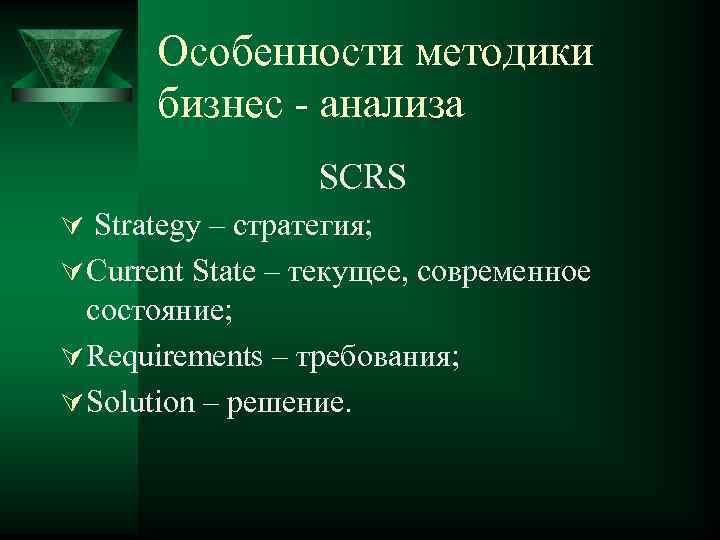 Особенности методики бизнес - анализа

SCRS

Strategy – стратегия;

Current State – текущее, современное состояние;

Requirements – требования;

Solution – решение.